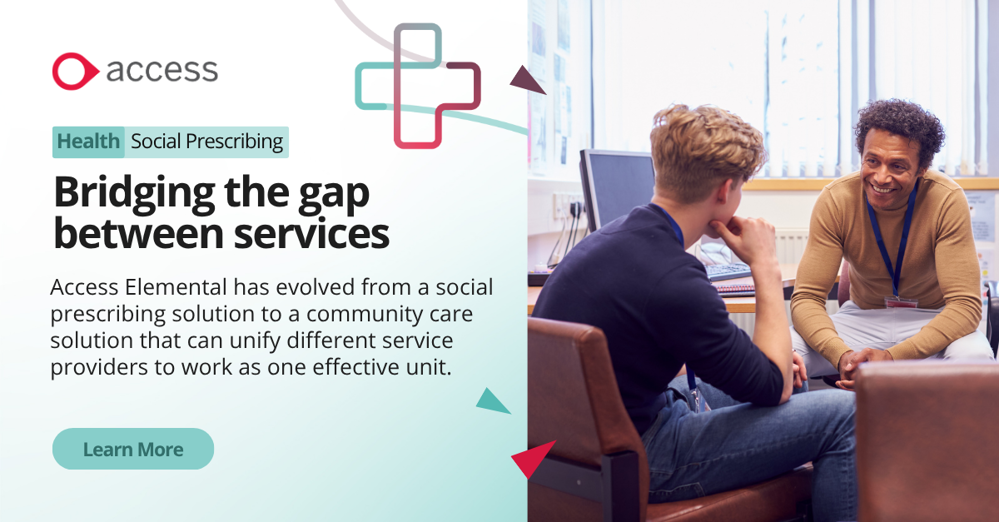 access

Health Social Prescribing

Bridging the gap between services

Access Elemental has evolved from a social prescribing solution to a community care solution that can unify different service providers to work as one effective unit.

Learn More